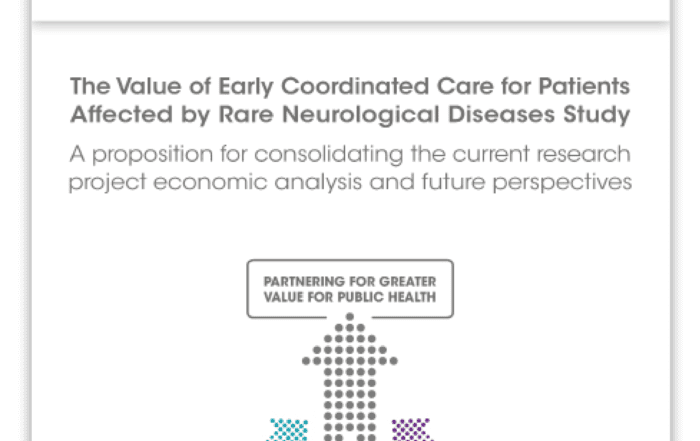 The Value of Early Coordinated Care for Patients Affected by Rare Neurological Diseases Study

A proposition for consolidating the current research project economic analysis and future perspectives

PARTNERING FOR GREATER VALUE FOR PUBLIC HEALTH